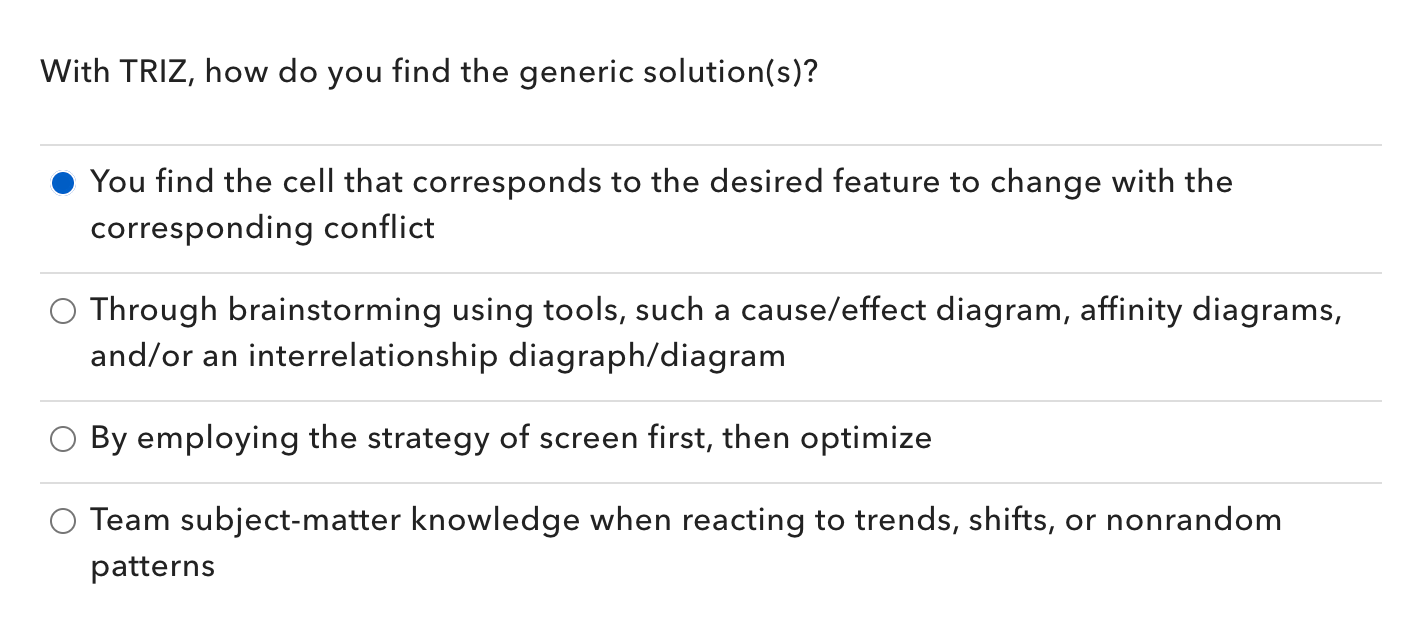 With TRIZ, how do you find the generic solution(s)?

You find the cell that corresponds to the desired feature to change with the corresponding conflict

Through brainstorming using tools, such a cause/effect diagram, affinity diagrams, and/or an interrelationship diagraph/diagram

By employing the strategy of screen first, then optimize

Team subject-matter knowledge when reacting to trends, shifts, or nonrandom patterns